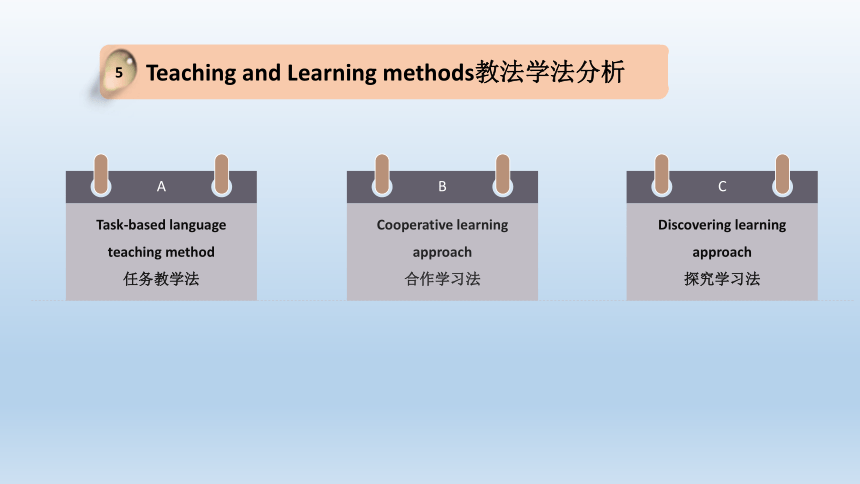 5

Teaching and Learning methods教法学法分析

A

Task-based language teaching method
任务教学法

B

Cooperative learning approach
合作学习法

C

Discovering learning approach
探究学习法